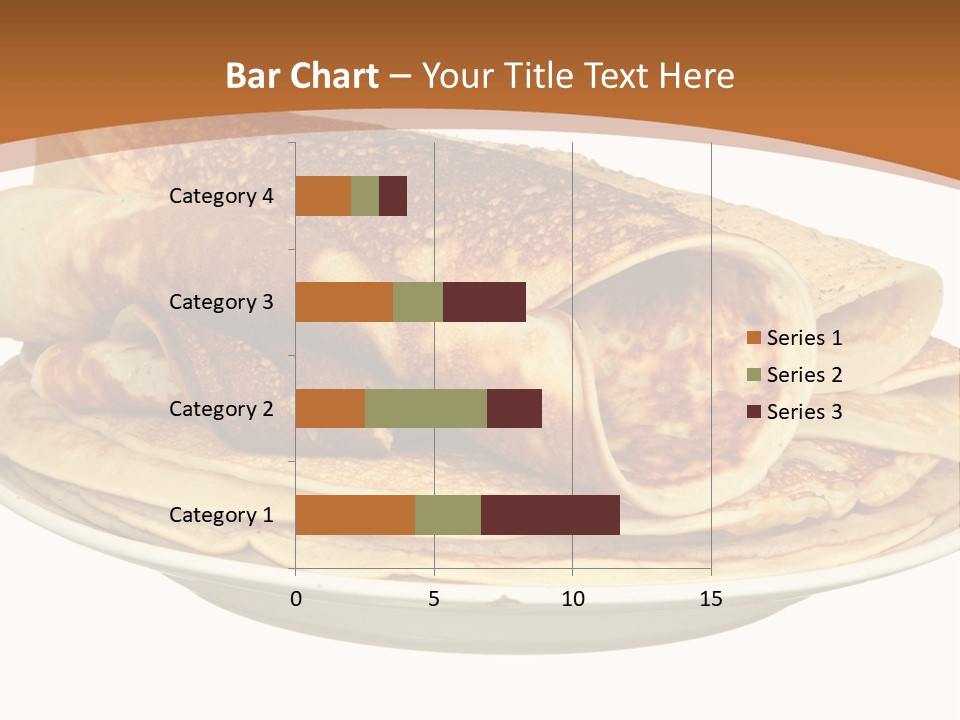 Bar Chart – Your Title Text Here

Category 4
Category 3
Category 2
Category 1

0
5
10
15

Series 1
Series 2
Series 3